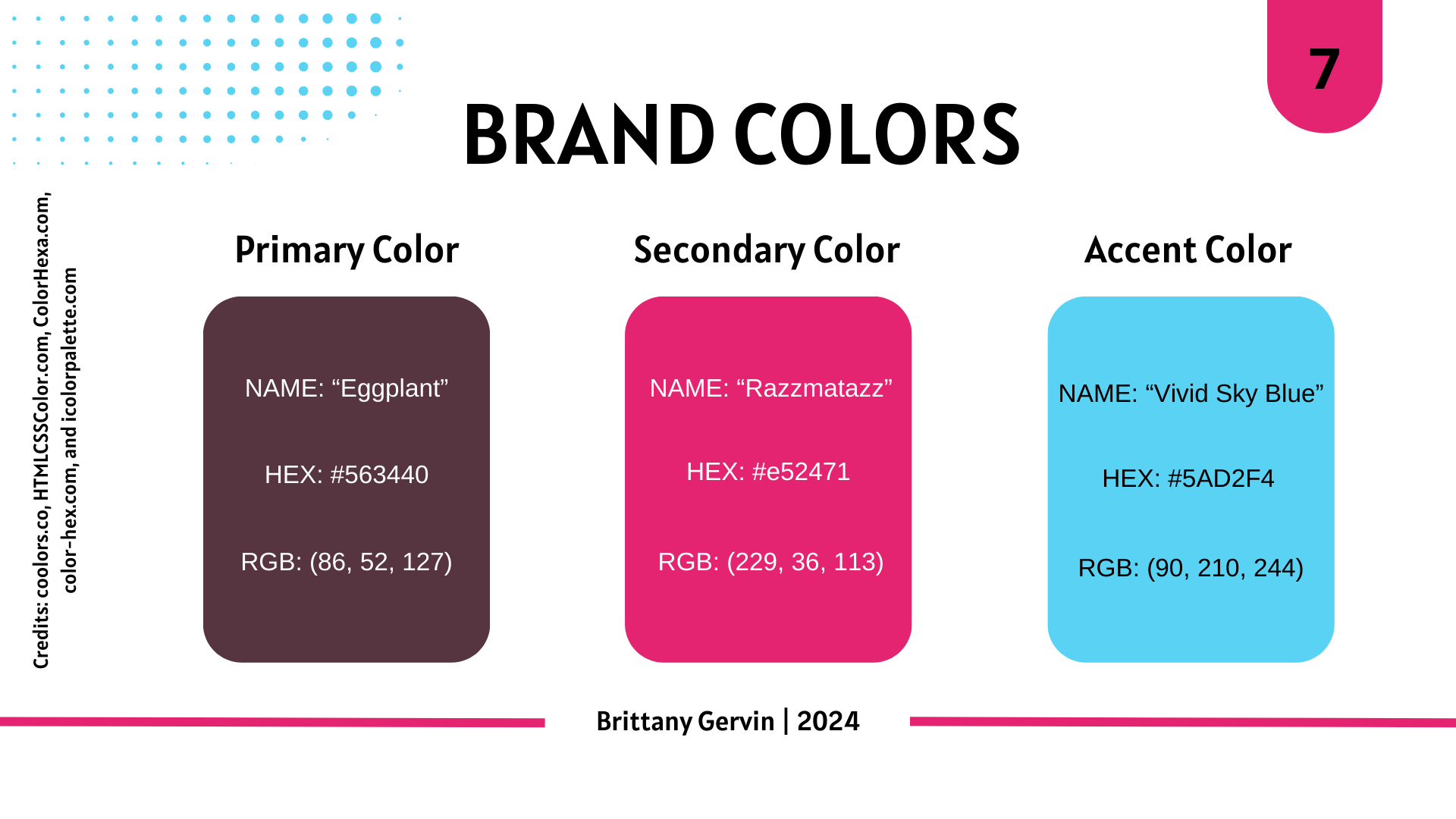 7

BRAND COLORS

Credits: coolors.co, HTMLCSSColor.com, ColorHexa.com, color-hex.com, and icolorpalette.com

Primary Color

NAME: “Eggplant”

HEX: #563440

RGB: (86, 52, 127)

Secondary Color

NAME: “Razzmatazz”

HEX: #e52471

RGB: (229, 36, 113)

Accent Color

NAME: “Vivid Sky Blue”

HEX: #5AD2F4

RGB: (90, 210, 244)

Brittany Gervin | 2024